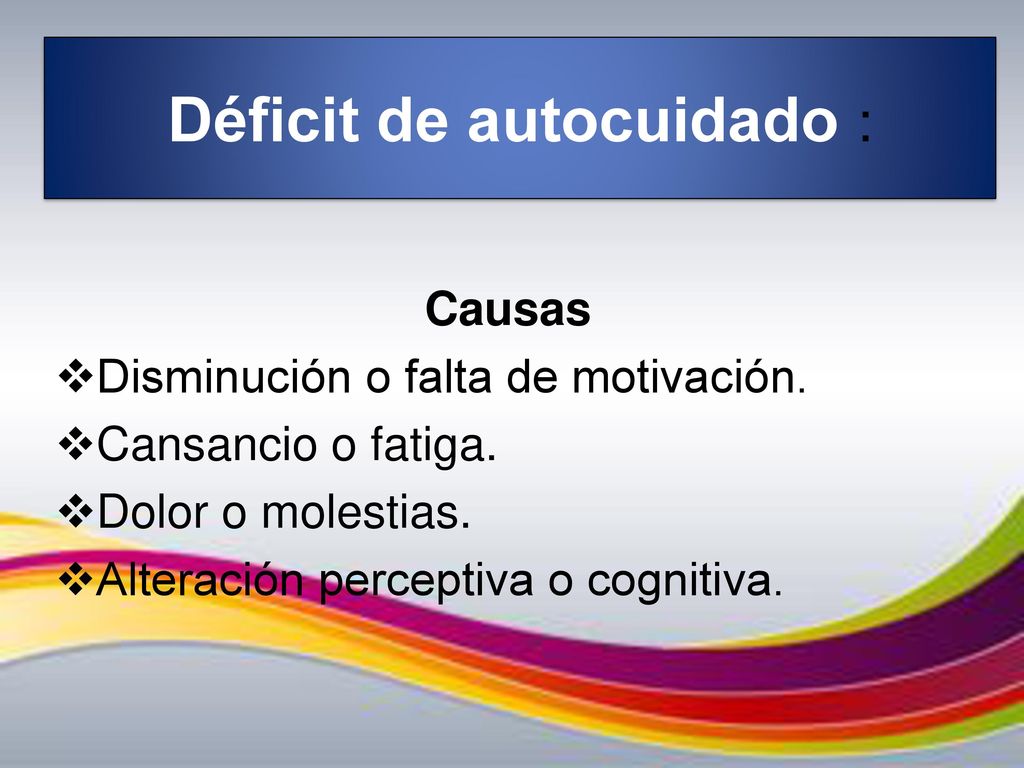 Déficit de autocuidado :

Causas
❖Disminución o falta de motivación.
❖Cansancio o fatiga.
❖Dolor o molestias.
❖Alteración perceptiva o cognitiva.